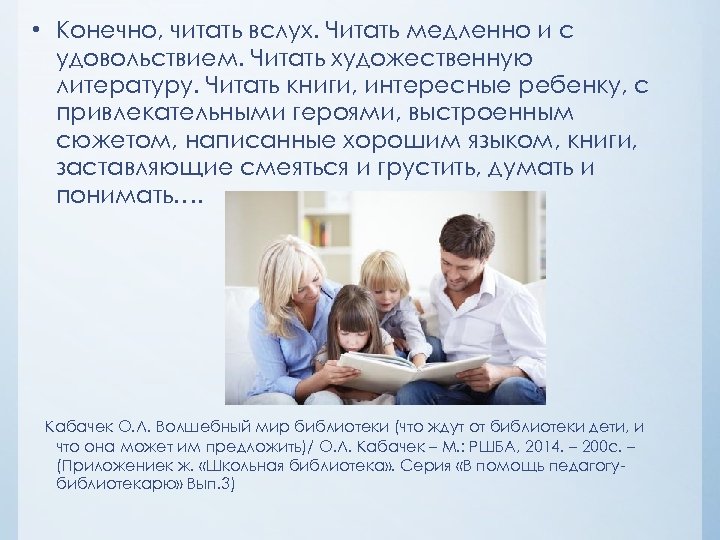 • Конечно, читать вслух. Читать медленно и с удовольствием. Читать художественную литературу. Читать книги, интересные ребенку, с привлекательными героями, выстроенным сюжетом, написанные хорошим языком, книги, заставляющие смеяться и грустить, думать и понимать….

Кабачек О.Л. Волшебный мир библиотеки (что ждут от библиотеки дети, и что она может им предложить)/ О.Л. Кабачек – М.: РШБА, 2014. – 200с. – (Приложениек ж. «Школьная библиотека». Серия «В помощь педагогу-библиотекарю» Вып.3)